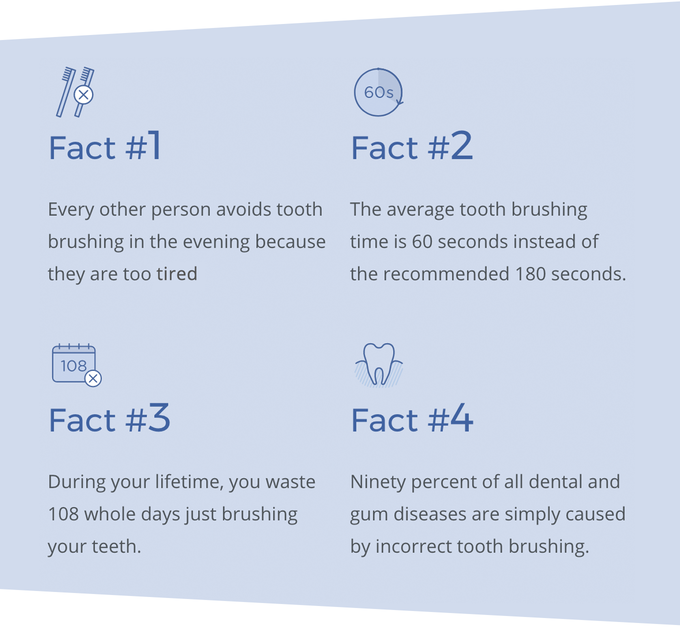 Fact #1

Every other person avoids tooth brushing in the evening because they are too tired

60s

Fact #2

The average tooth brushing time is 60 seconds instead of the recommended 180 seconds.

108

Fact #3

During your lifetime, you waste 108 whole days just brushing your teeth.

Fact #4

Ninety percent of all dental and gum diseases are simply caused by incorrect tooth brushing.